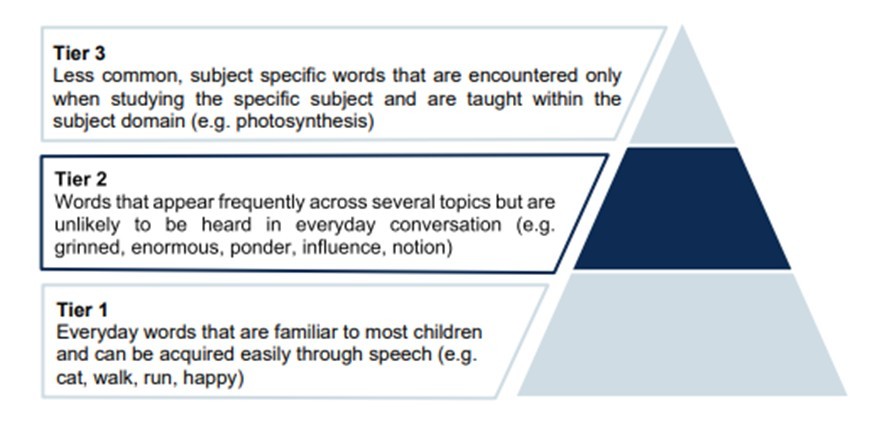 Tier 3
Less common, subject specific words that are encountered only when studying the specific subject and are taught within the subject domain (e.g. photosynthesis)

Tier 2
Words that appear frequently across several topics but are unlikely to be heard in everyday conversation (e.g. grinned, enormous, ponder, influence, notion)

Tier 1
Everyday words that are familiar to most children and can be acquired easily through speech (e.g. cat, walk, run, happy)